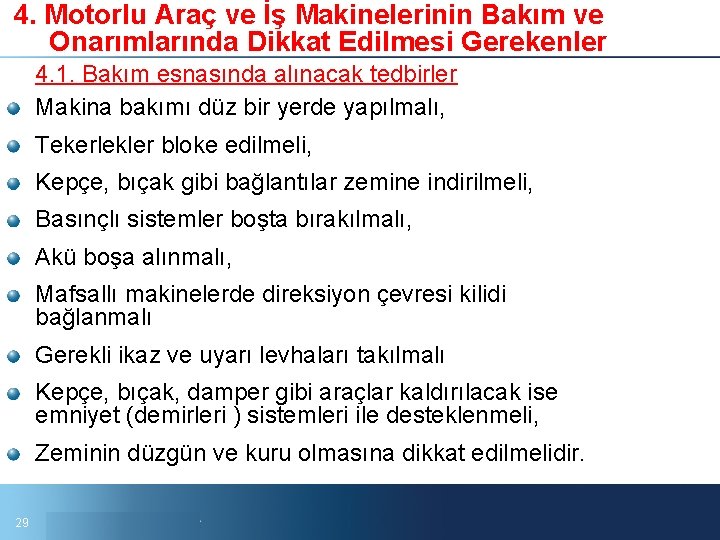 4. Motorlu Araç ve İş Makinelerinin Bakım ve Onarımlarında Dikkat Edilmesi Gerekenler

4.1. Bakım esnasında alınacak tedbirler

Makina bakımı düz bir yerde yapılmalı,

Tekerlekler bloke edilmeli,

Kepçe, bıçak gibi bağlantılar zemine indirilmeli,

Basınçlı sistemler boşta bırakılmalı,

Akü boşa alınmalı,

Mafsallı makinelerde direksiyon çevresi kilidi bağlanmalı

Gerekli ikaz ve uyarı levhaları takılmalı

Kepçe, bıçak, damper gibi araçlar kaldırılacak ise emniyet (demirleri ) sistemleri ile desteklenmeli,

Zeminin düzgün ve kuru olmasına dikkat edilmelidir.

29